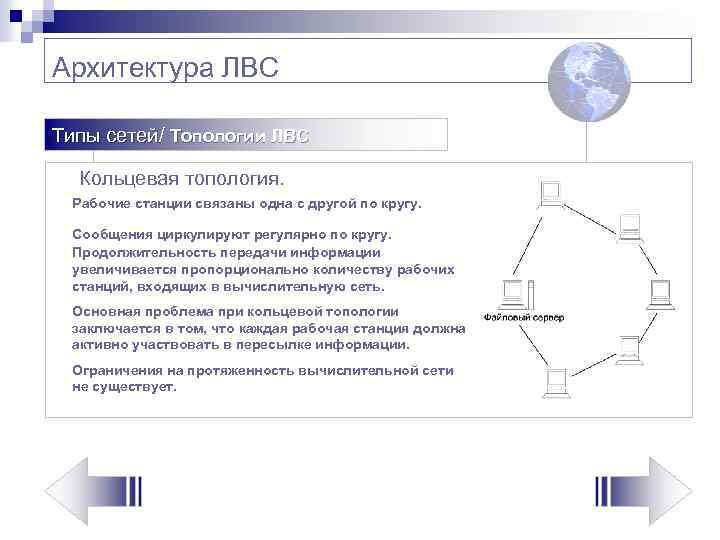 Архитектура ЛВС

Типы сетей/ Топологии ЛВС

Кольцевая топология.

Рабочие станции связаны одна с другой по кругу.

Сообщения циркулируют регулярно по кругу. Продолжительность передачи информации увеличивается пропорционально количеству рабочих станций, входящих в вычислительную сеть.

Основная проблема при кольцевой топологии заключается в том, что каждая рабочая станция должна активно участвовать в пересылке информации.

Ограничения на протяженность вычислительной сети не существует.

Файловый сервер